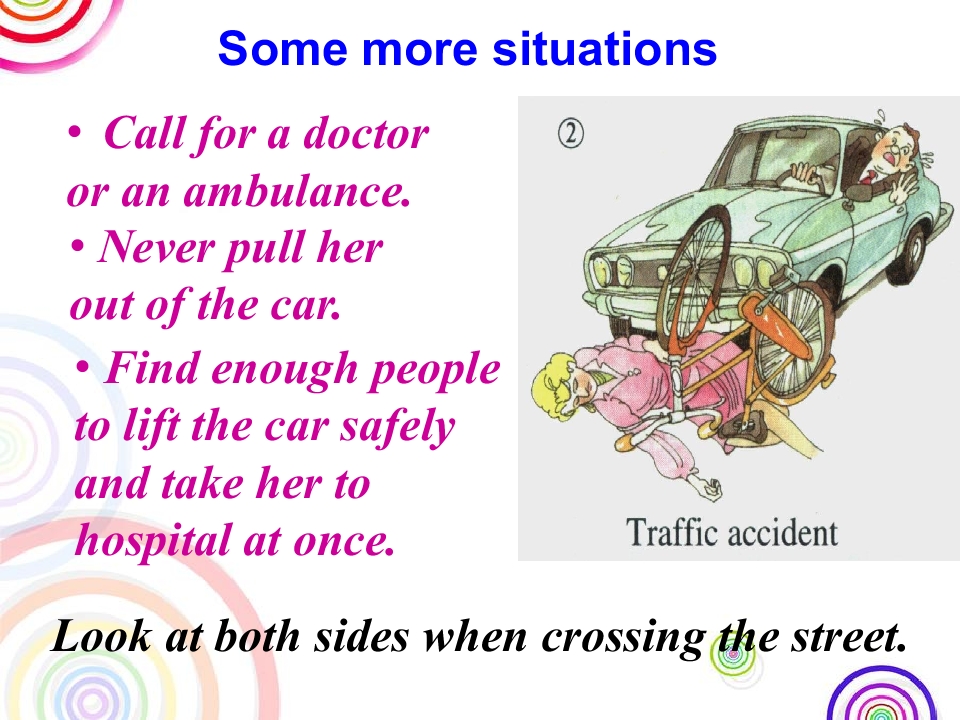 Some more situations

• Call for a doctor or an ambulance.

• Never pull her out of the car.

• Find enough people to lift the car safely and take her to hospital at once.

②

Traffic accident

Look at both sides when crossing the street.